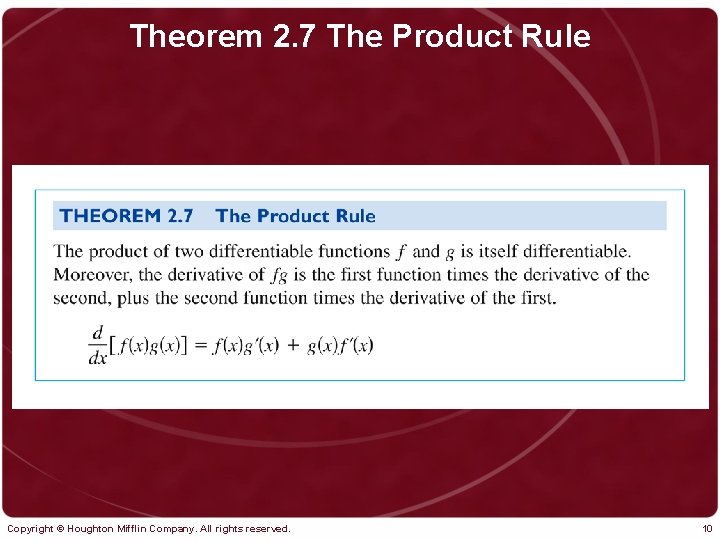 Theorem 2.7 The Product Rule

THEOREM 2.7 The Product Rule

The product of two differentiable functions $f$ and $g$ is itself differentiable. Moreover, the derivative of $fg$ is the first function times the derivative of the second, plus the second function times the derivative of the first.

$\frac{d}{dx}[f(x)g(x)] = f(x)g'(x) + g(x)f'(x)$

Copyright © Houghton Mifflin Company. All rights reserved.

10